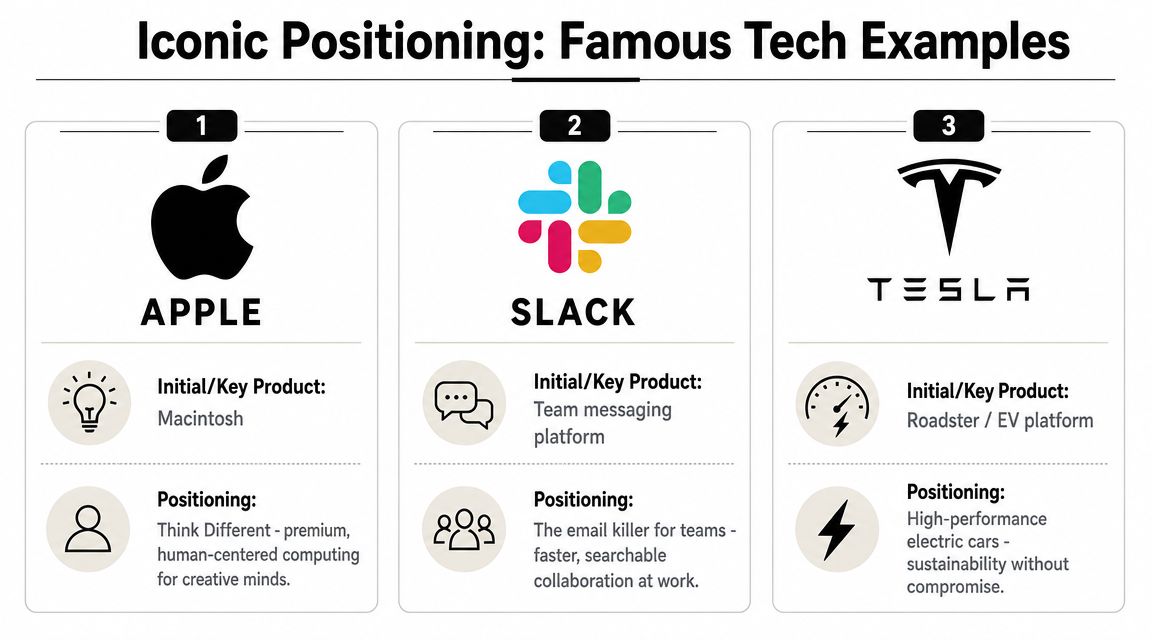 Iconic Positioning: Famous Tech Examples

1

APPLE

Initial/Key Product:
Macintosh

Positioning:
Think Different - premium, human-centered computing for creative minds.

2

SLACK

Initial/Key Product:
Team messaging platform

Positioning:
The email killer for teams - faster, searchable collaboration at work.

3

TESLA

Initial/Key Product:
Roadster / EV platform

Positioning:
High-performance electric cars - sustainability without compromise.